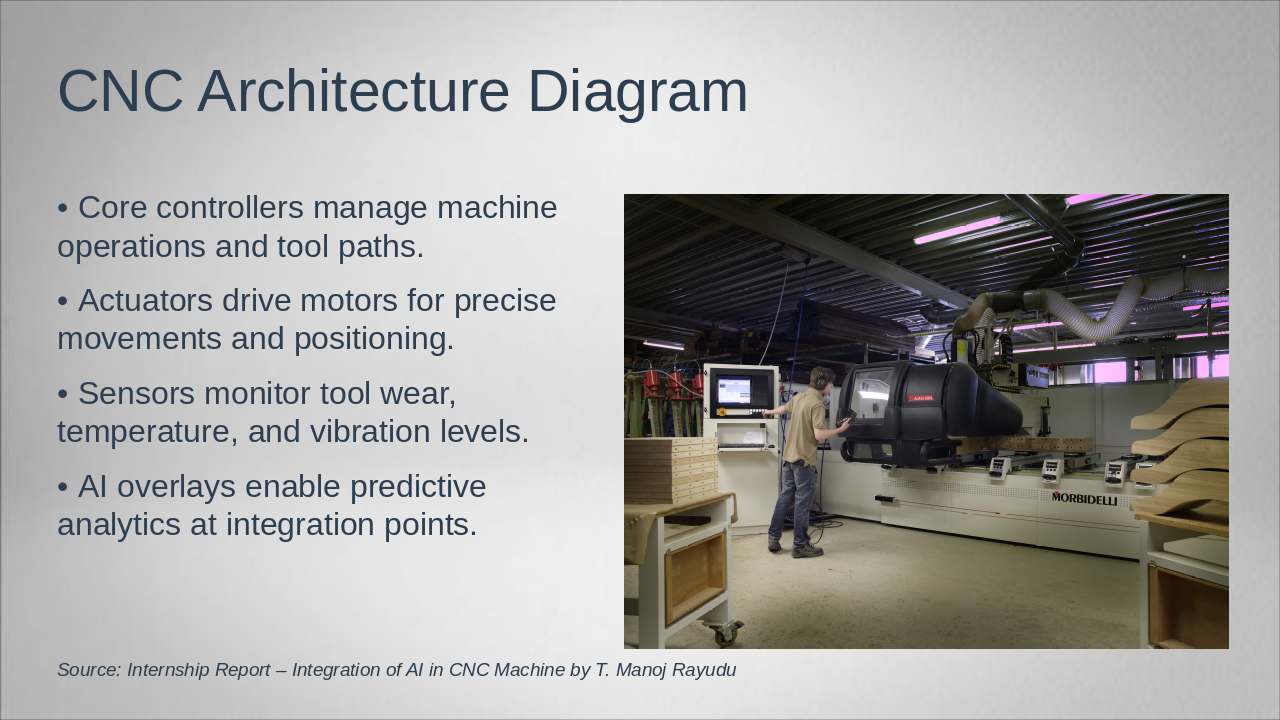 CNC Architecture Diagram

• Core controllers manage machine operations and tool paths.

• Actuators drive motors for precise movements and positioning.

• Sensors monitor tool wear, temperature, and vibration levels.

• AI overlays enable predictive analytics at integration points.

MORBIDELLI

Source: Internship Report – Integration of AI in CNC Machine by T. Manoj Rayudu